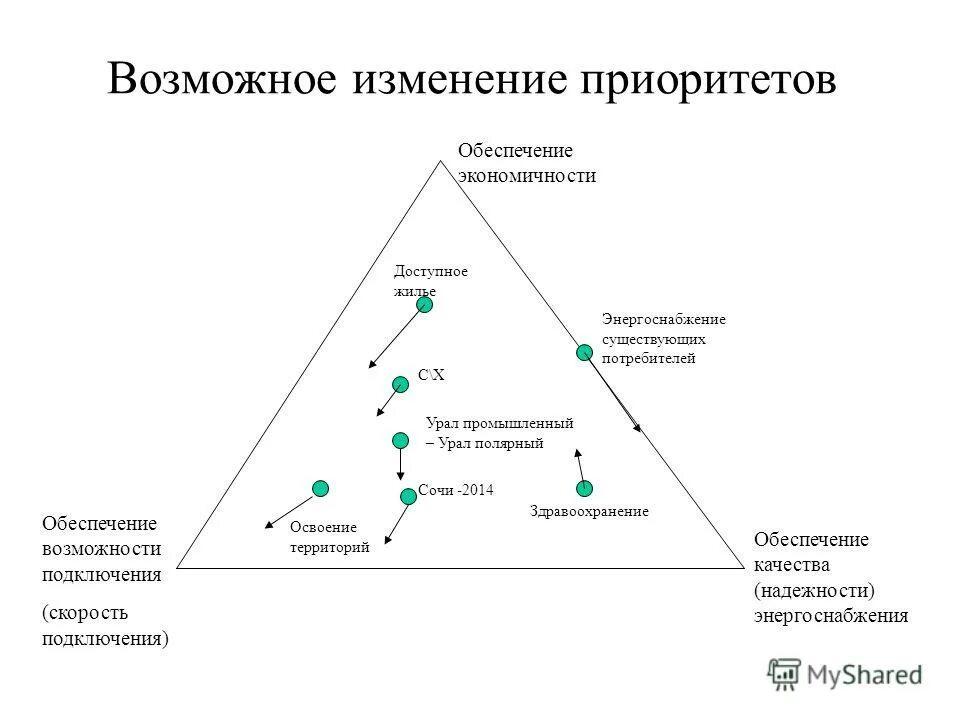 Возможное изменение приоритетов

Обеспечение экономичности

Доступное жилье

Энергоснабжение существующих потребителей

С\Х

Урал промышленный – Урал полярный

Сочи -2014

Здравоохранение

Освоение территорий

Обеспечение возможности подключения

(скорость подключения)

Обеспечение качества (надежности) энергоснабжения

MyShared